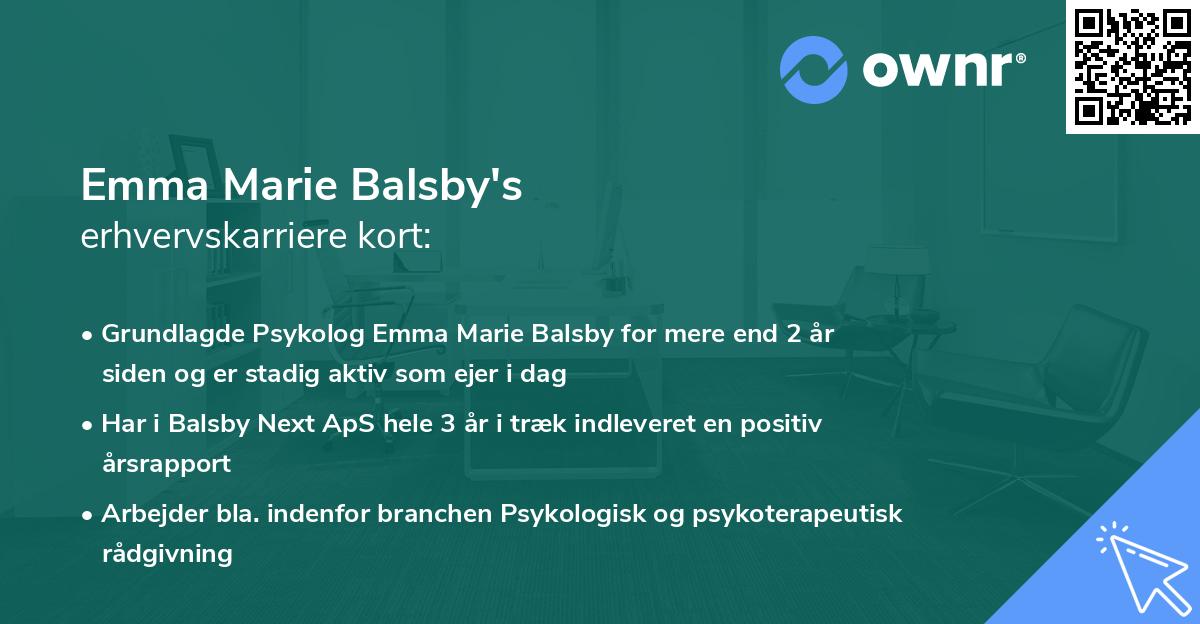 ownr®

Emma Marie Balsby's
erhvervskarriere kort:

• Grundlagde Psykolog Emma Marie Balsby for mere end 2 år siden og er stadig aktiv som ejer i dag
• Har i Balsby Next ApS hele 3 år i træk indleveret en positiv årsrapport
• Arbejder bla. indenfor branchen Psykologisk og psykoterapeutisk rådgivning